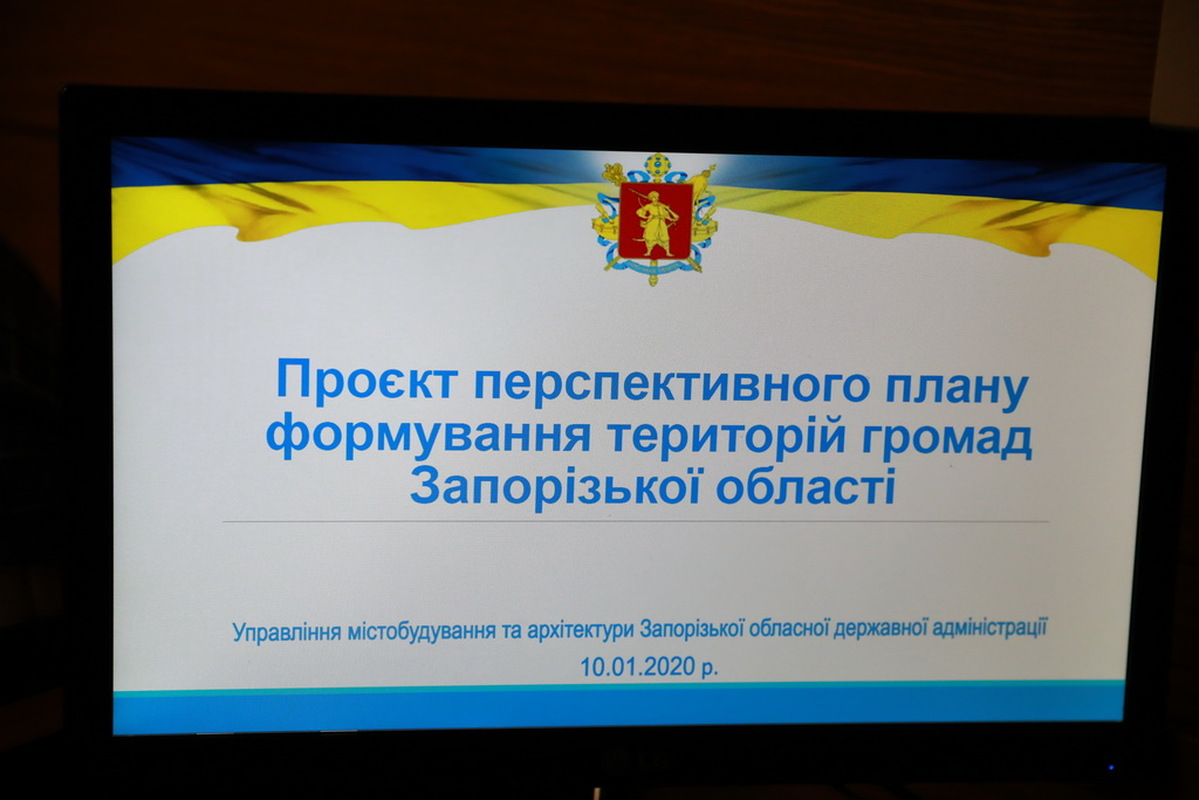 Проєкт перспективного плану формування територій громад Запорізької області

Управління містобудування та архітектури Запорізької обласної державної адміністрації
10.01.2020 р.